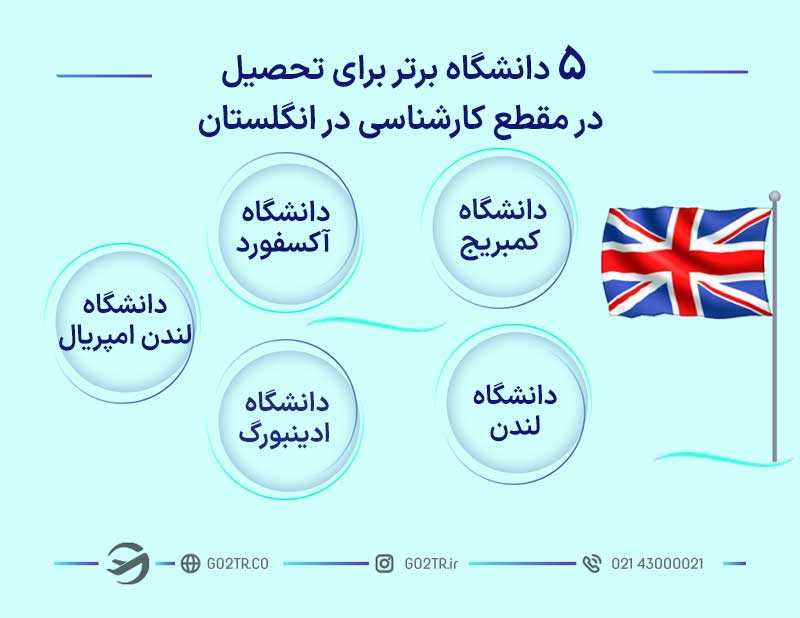 ۵ دانشگاه برتر برای تحصیل در مقطع کارشناسی در انگلستان

دانشگاه کمبریج

دانشگاه آکسفورد

دانشگاه لندن امپریال

دانشگاه لندن

دانشگاه ادینبورگ

GO2TR.CO GO2TR.ir 021 43000021